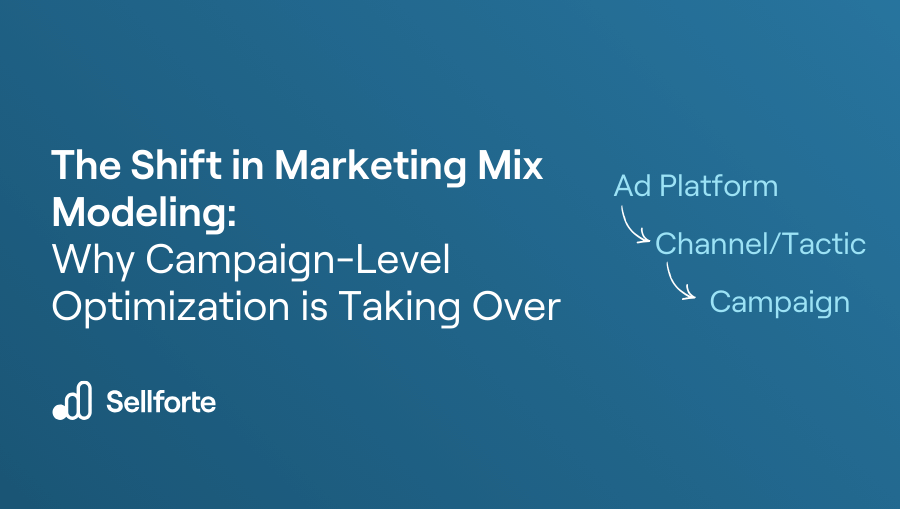 The Shift in Marketing Mix Modeling:
Why Campaign-Level Optimization is Taking Over

Ad Platform
Channel/Tactic
Campaign

Sellforte